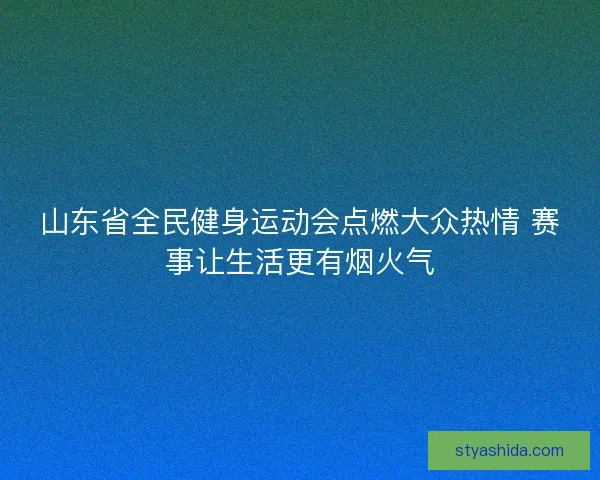 山东省全民健身运动会点燃大众热情 赛事让生活更有烟火气

styashida.com